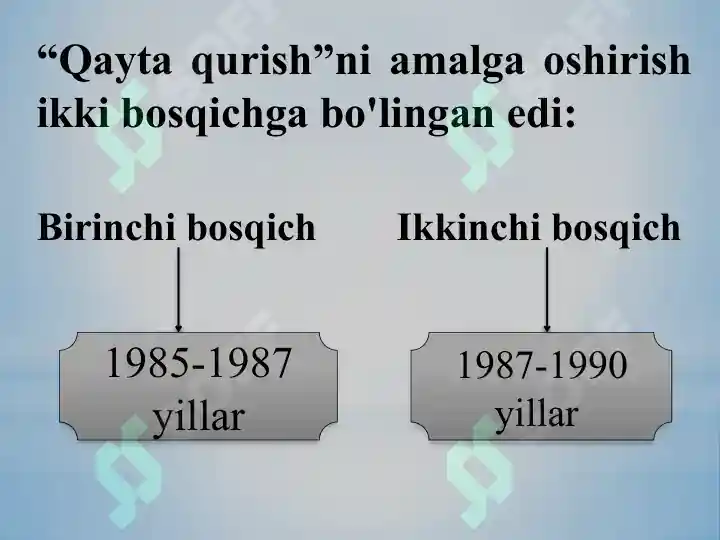 “Qayta qurish”ni amalga oshirish ikki bosqichga bo'lingan edi:

Birinchi bosqich

1985-1987 yillar

Ikkinchi bosqich

1987-1990 yillar